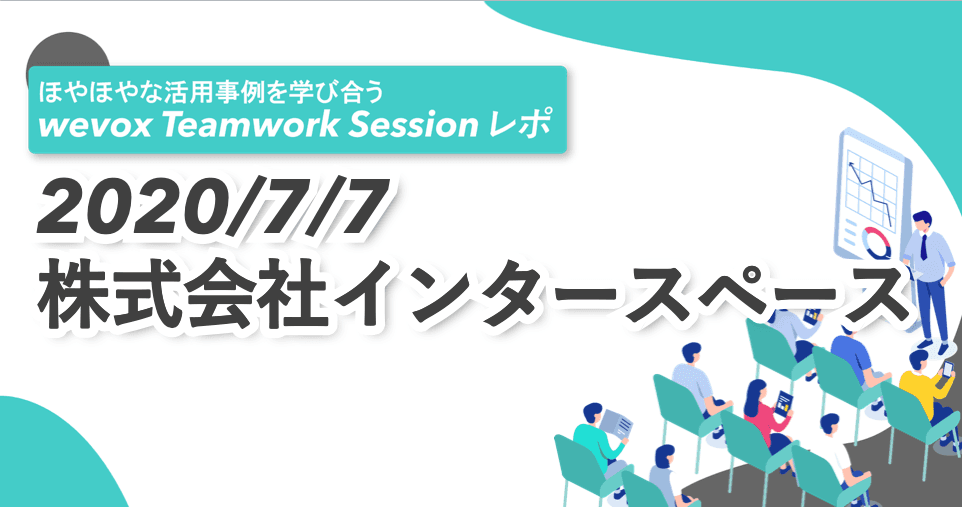 ほやほやな活用事例を学び合う
wevox Teamwork Session レポ

2020/7/7
株式会社インタースペース